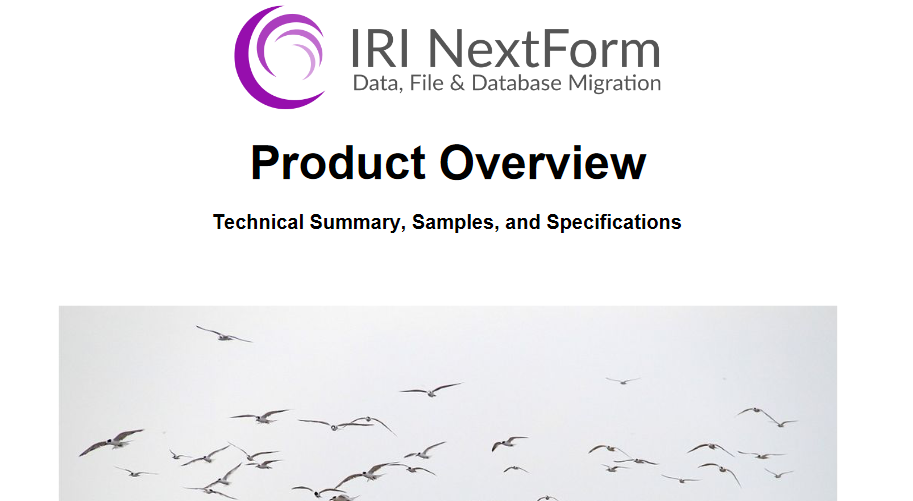 IRI NextForm
Data, File & Database Migration

Product Overview

Technical Summary, Samples, and Specifications